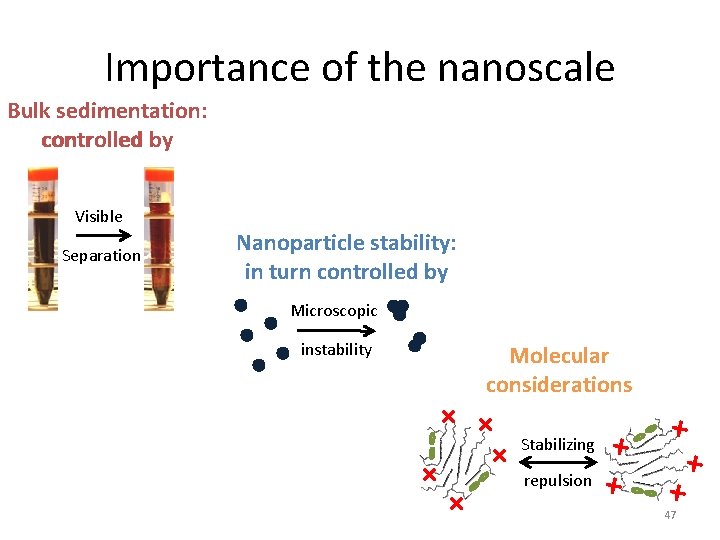 Importance of the nanoscale

Bulk sedimentation: controlled by

Visible

Separation

Nanoparticle stability: in turn controlled by

Microscopic

instability

Molecular considerations

Stabilizing

repulsion

47